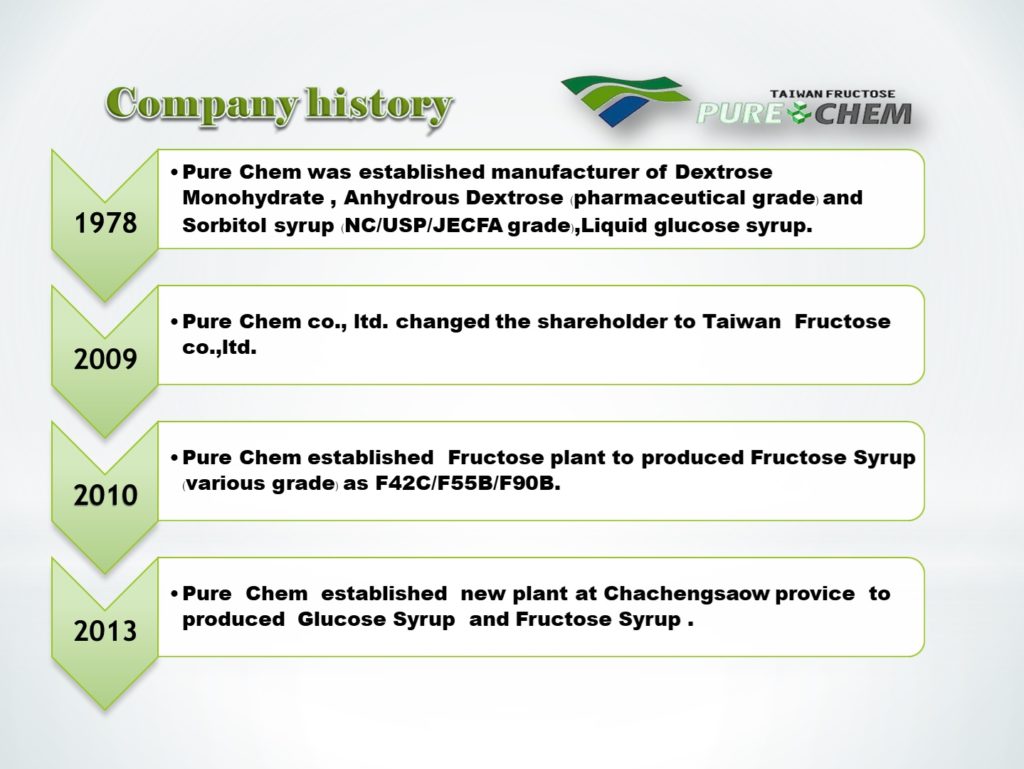 Company history

TAIWAN FRUCTOSE
PURE CHEM

1978

• Pure Chem was established manufacturer of Dextrose Monohydrate , Anhydrous Dextrose (pharmaceutical grade) and Sorbitol syrup (NC/USP/JECFA grade),Liquid glucose syrup.

2009

• Pure Chem co., ltd. changed the shareholder to Taiwan Fructose co.,ltd.

2010

• Pure Chem established Fructose plant to produced Fructose Syrup (various grade) as F42C/F55B/F90B.

2013

• Pure Chem established new plant at Chachengsaow provice to produced Glucose Syrup and Fructose Syrup .